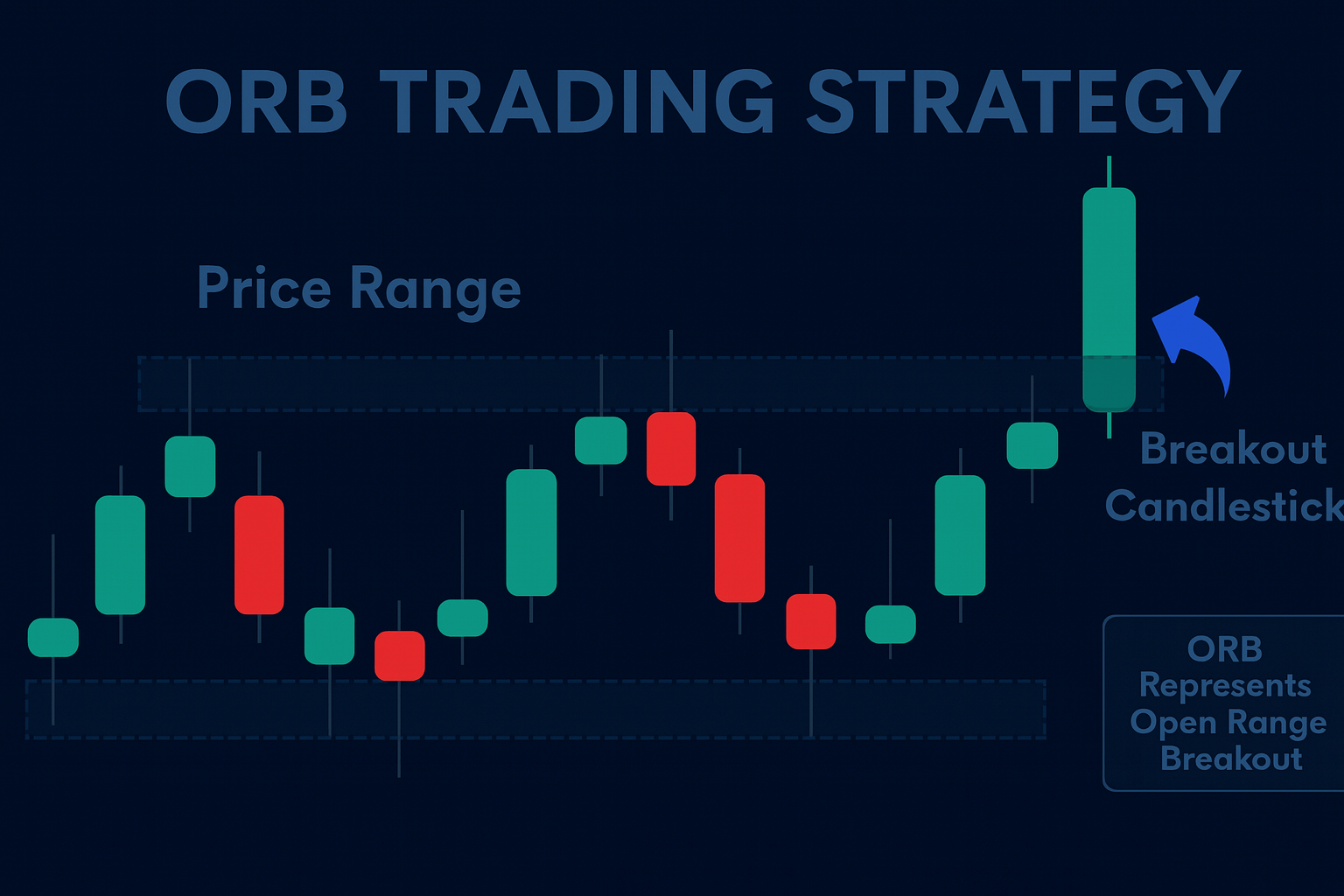 ORB TRADING STRATEGY

Price Range

Breakout Candlestick

ORB Represents Open Range Breakout